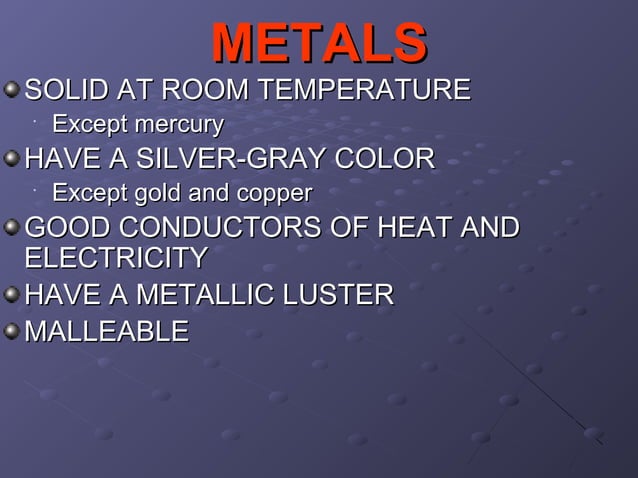 METALS

SOLID AT ROOM TEMPERATURE

Except mercury

HAVE A SILVER-GRAY COLOR

Except gold and copper

GOOD CONDUCTORS OF HEAT AND ELECTRICITY

HAVE A METALLIC LUSTER

MALLEABLE